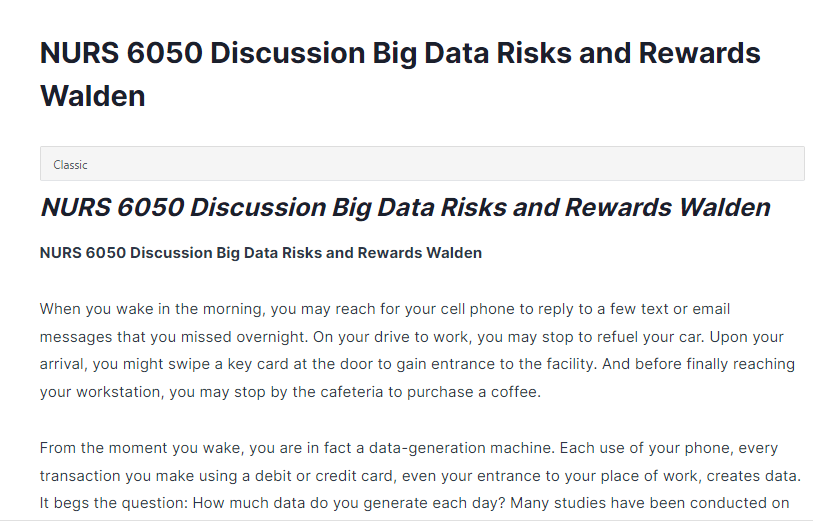 NURS 6050 Discussion Big Data Risks and Rewards Walden

Classic

NURS 6050 Discussion Big Data Risks and Rewards Walden

NURS 6050 Discussion Big Data Risks and Rewards Walden

When you wake in the morning, you may reach for your cell phone to reply to a few text or email messages that you missed overnight. On your drive to work, you may stop to refuel your car. Upon your arrival, you might swipe a key card at the door to gain entrance to the facility. And before finally reaching your workstation, you may stop by the cafeteria to purchase a coffee.

From the moment you wake, you are in fact a data-generation machine. Each use of your phone, every transaction you make using a debit or credit card, even your entrance to your place of work, creates data. It begs the question: How much data do you generate each day? Many studies have been conducted on